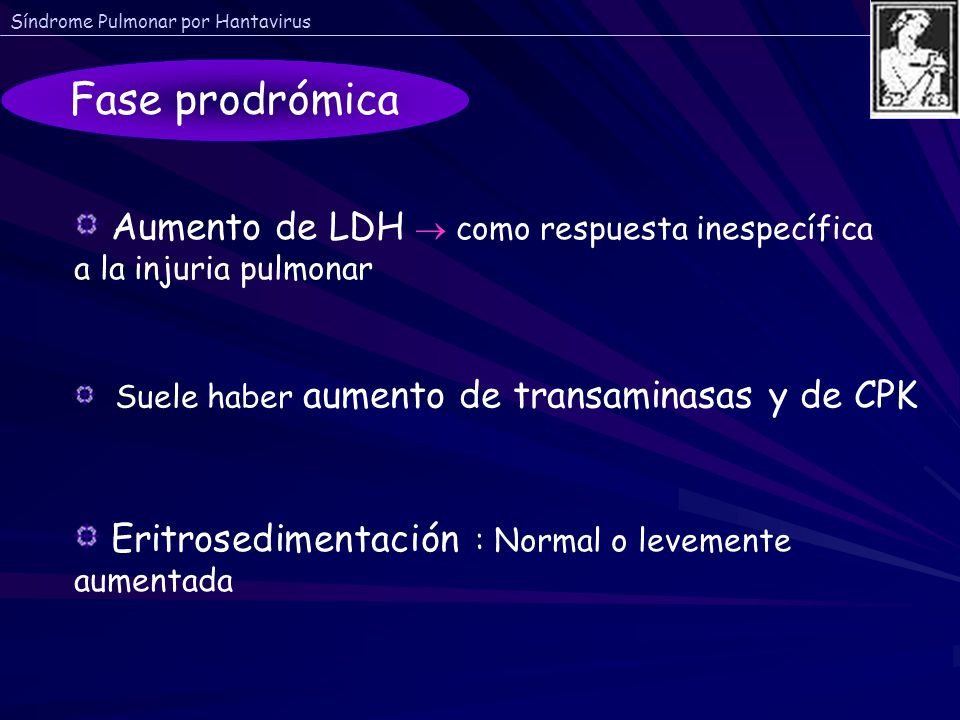 Síndrome Pulmonar por Hantavirus

Fase prodrómica

Aumento de LDH $\rightarrow$ como respuesta inespecífica a la injuria pulmonar

Suele haber aumento de transaminasas y de CPK

Eritrosedimentación : Normal o levemente aumentada